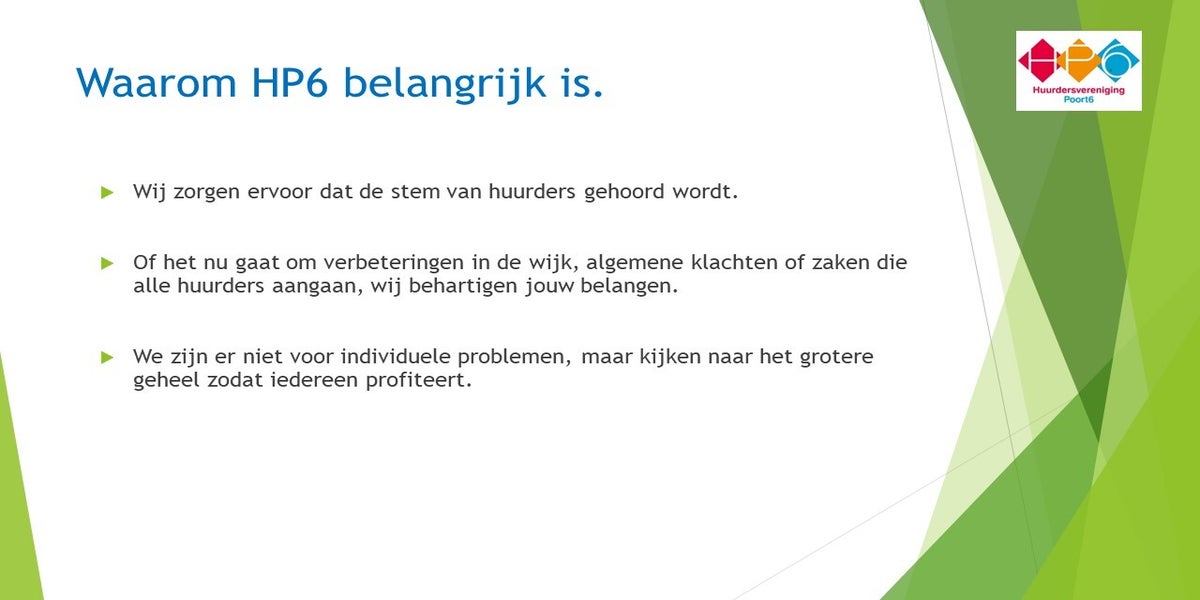 Waarom HP6 belangrijk is.

HP6
Huurdersvereniging
Poort6

Wij zorgen ervoor dat de stem van huurders gehoord wordt.

Of het nu gaat om verbeteringen in de wijk, algemene klachten of zaken die alle huurders aangaan, wij behartigen jouw belangen.

We zijn er niet voor individuele problemen, maar kijken naar het grotere geheel zodat iedereen profiteert.